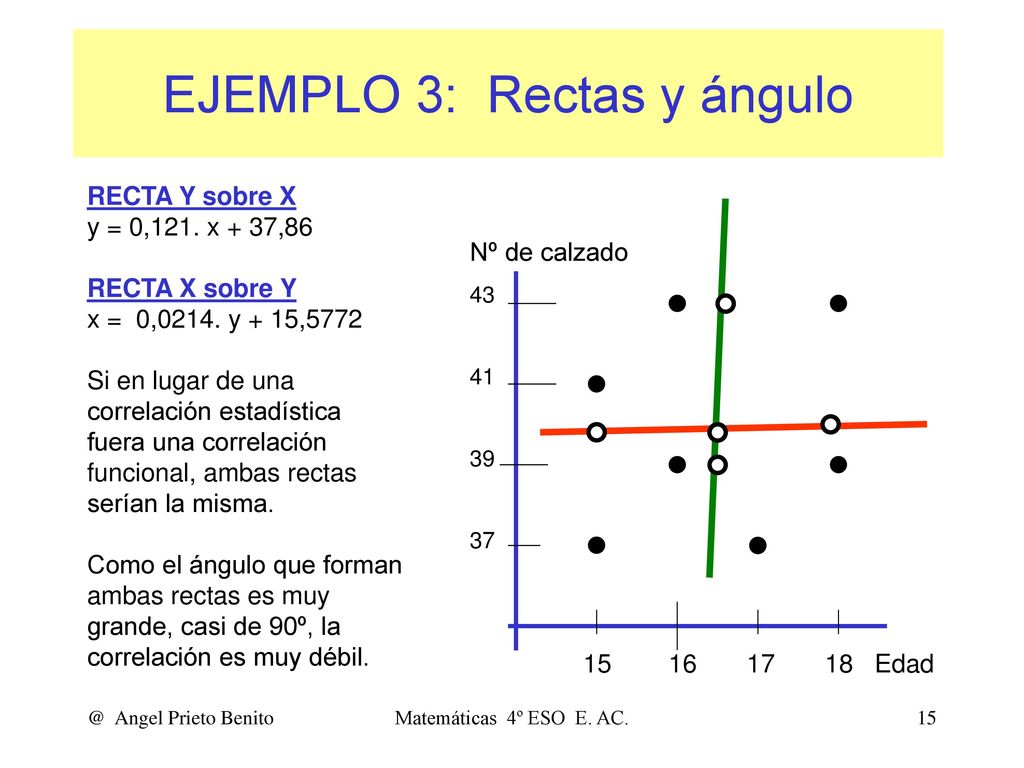 EJEMPLO 3: Rectas y ángulo

RECTA Y sobre X
y = 0,121. x + 37,86

RECTA X sobre Y
x = 0,0214. y + 15,5772

Si en lugar de una correlación estadística fuera una correlación funcional, ambas rectas serían la misma.

Como el ángulo que forman ambas rectas es muy grande, casi de 90º, la correlación es muy débil.

Nº de calzado
43
41
39
37
15
16
17
18
Edad

@ Angel Prieto Benito
Matemáticas 4º ESO E. AC.
15